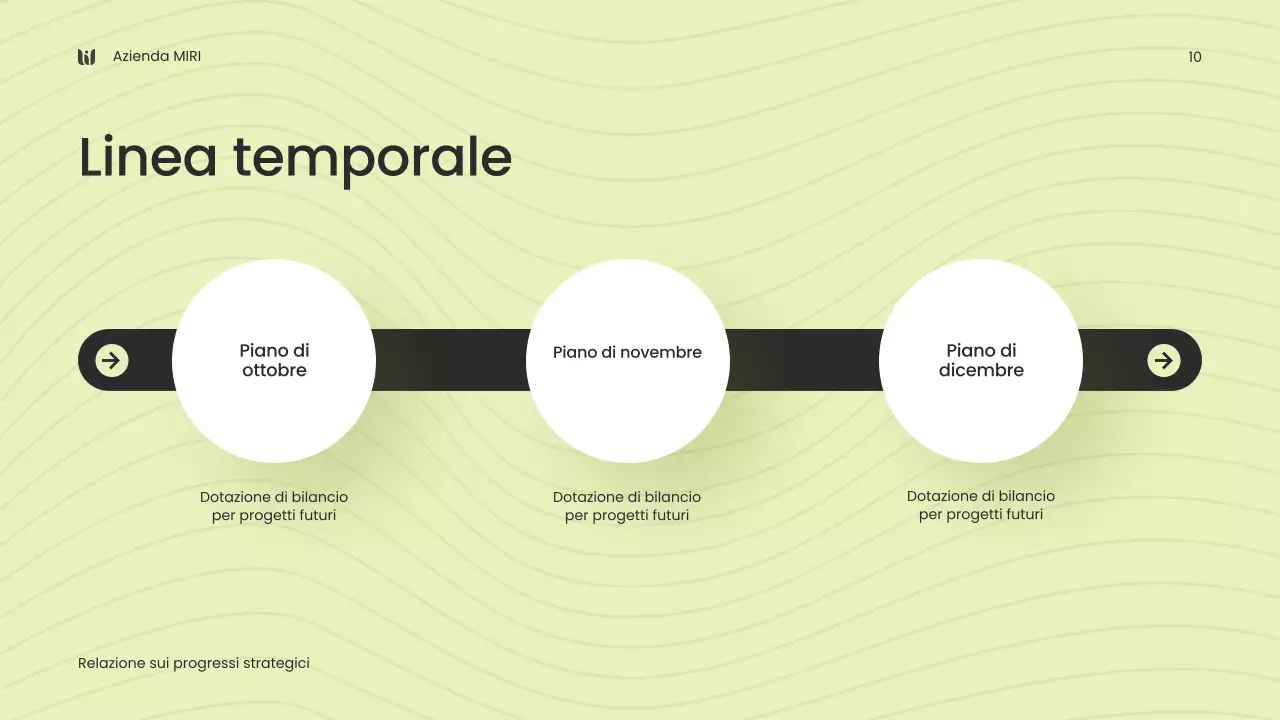 Azienda MIRI

10

Linea temporale

Piano di ottobre

Piano di novembre

Piano di dicembre

Dotazione di bilancio per progetti futuri

Dotazione di bilancio per progetti futuri

Dotazione di bilancio per progetti futuri

Relazione sui progressi strategici